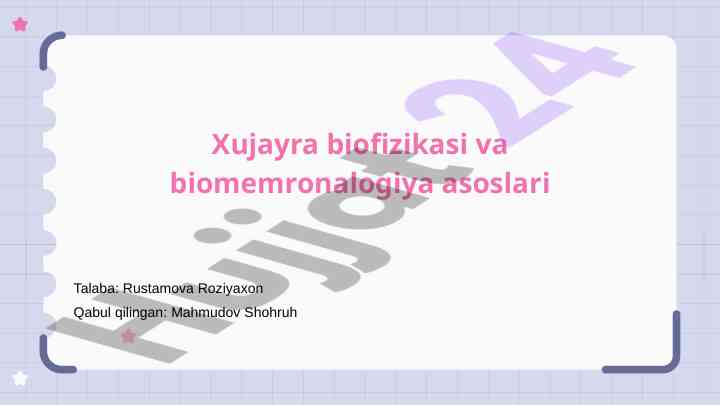 Xujayra biofizikasi va biomemronalogiya asoslari

Talaba: Rustamova Roziyaxon
Qabul qilingan: Mahmudov Shohruh

Hujjat24